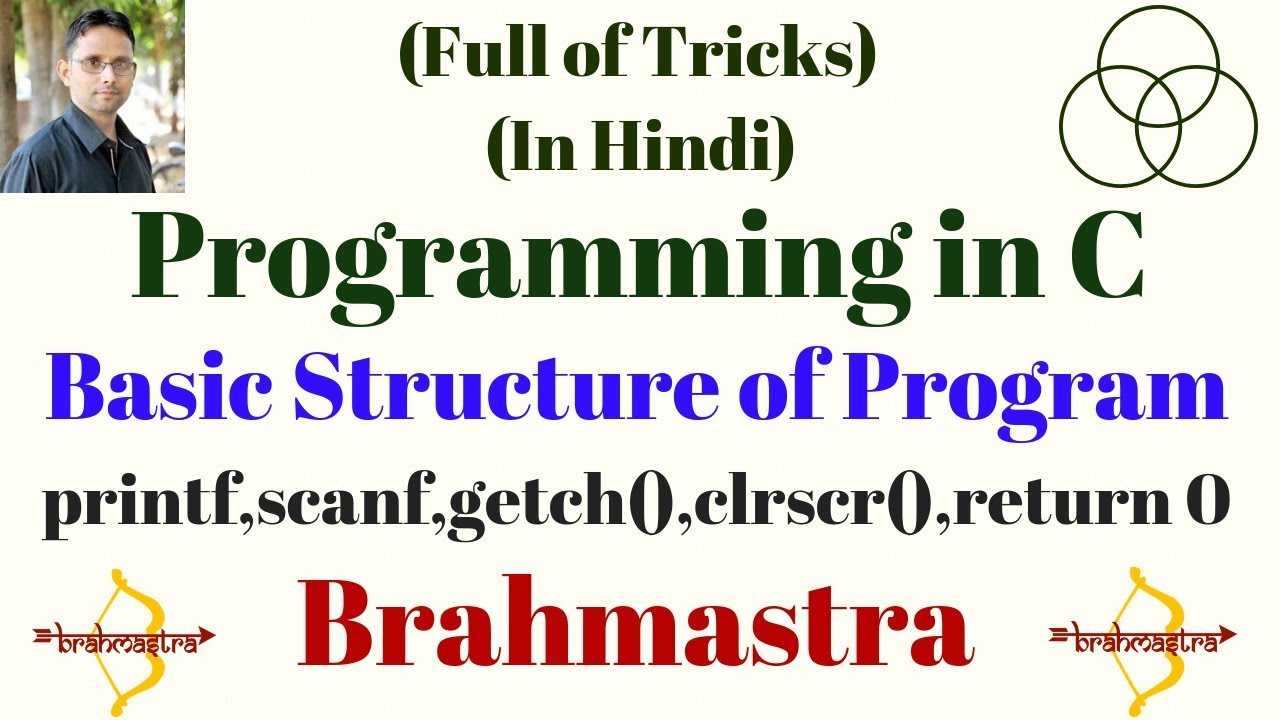 (Full of Tricks)
(In Hindi)

Programming in C

Basic Structure of Program

printf,scanf,getch(),clrscr(),return 0

brahmastra

Brahmastra

brahmastra